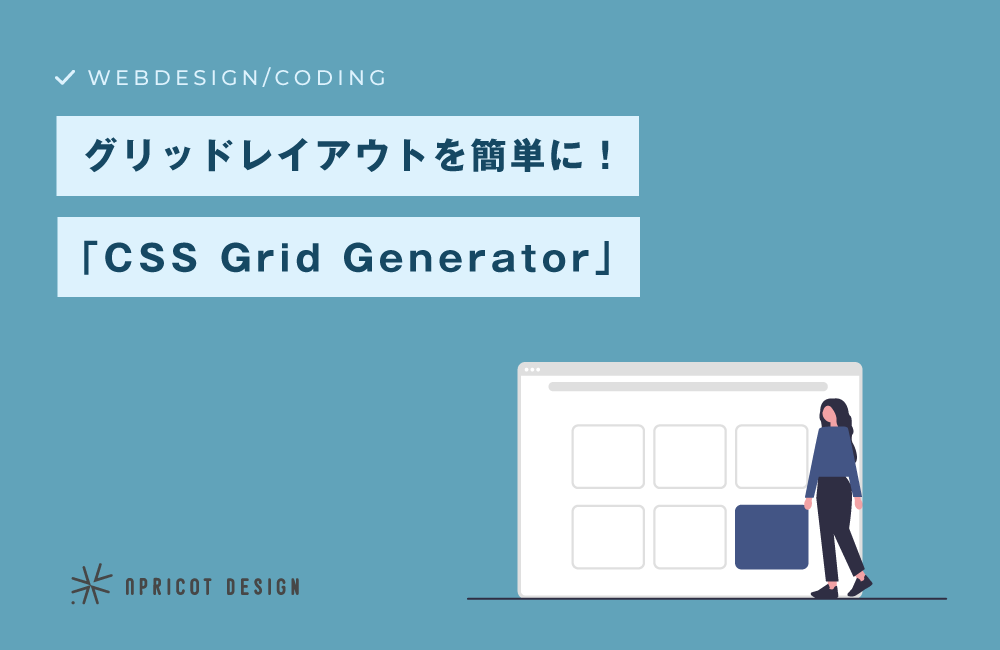 WEBDESIGN/CODING

グリッドレイアウトを簡単に！

「CSS Grid Generator」

APRICOT DESIGN